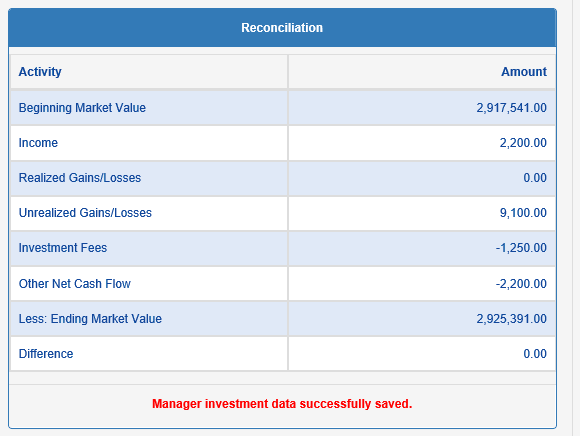 Reconciliation

| Activity | Amount |
|---|---|
| Beginning Market Value | 2,917,541.00 |
| Income | 2,200.00 |
| Realized Gains/Losses | 0.00 |
| Unrealized Gains/Losses | 9,100.00 |
| Investment Fees | -1,250.00 |
| Other Net Cash Flow | -2,200.00 |
| Less: Ending Market Value | 2,925,391.00 |
| Difference | 0.00 |

Manager investment data successfully saved.